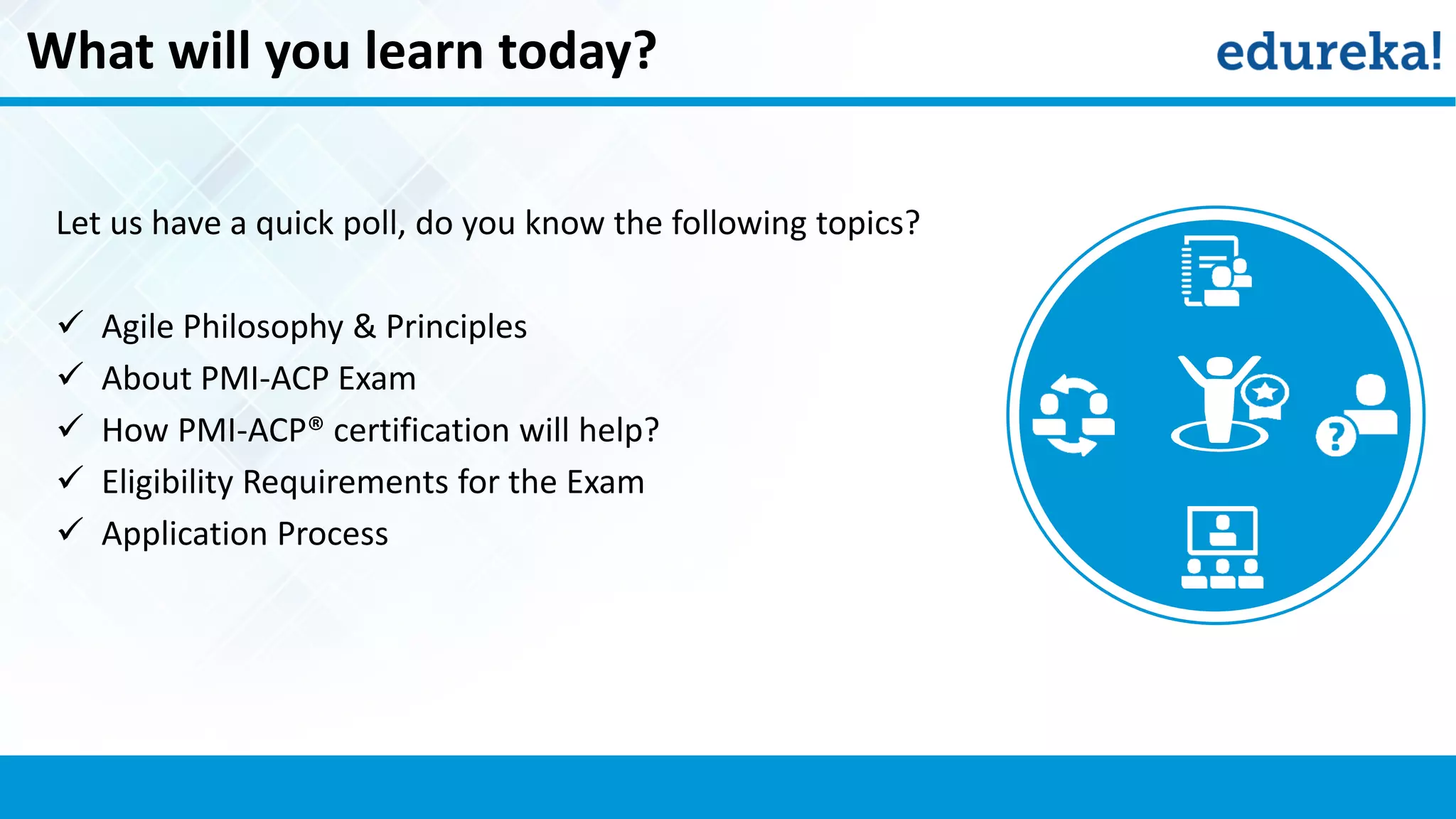 What will you learn today?

edureka!

Let us have a quick poll, do you know the following topics?

✓ Agile Philosophy & Principles
✓ About PMI-ACP Exam
✓ How PMI-ACP® certification will help?
✓ Eligibility Requirements for the Exam
✓ Application Process

?